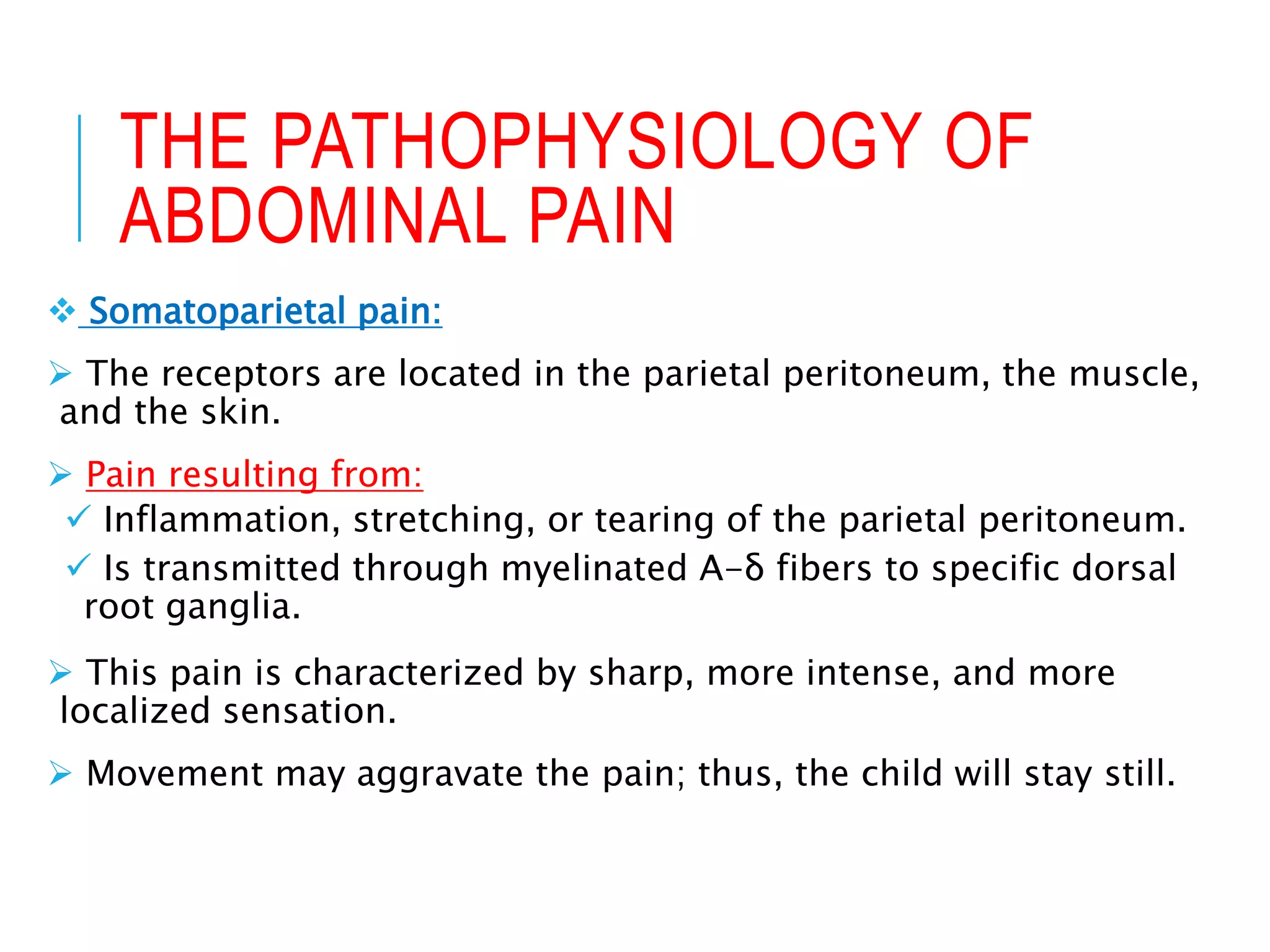 THE PATHOPHYSIOLOGY OF ABDOMINAL PAIN

❖ Somatoparietal pain:

➢ The receptors are located in the parietal peritoneum, the muscle, and the skin.

➢ Pain resulting from:
✓ Inflammation, stretching, or tearing of the parietal peritoneum.
✓ Is transmitted through myelinated A-δ fibers to specific dorsal root ganglia.

➢ This pain is characterized by sharp, more intense, and more localized sensation.

➢ Movement may aggravate the pain; thus, the child will stay still.